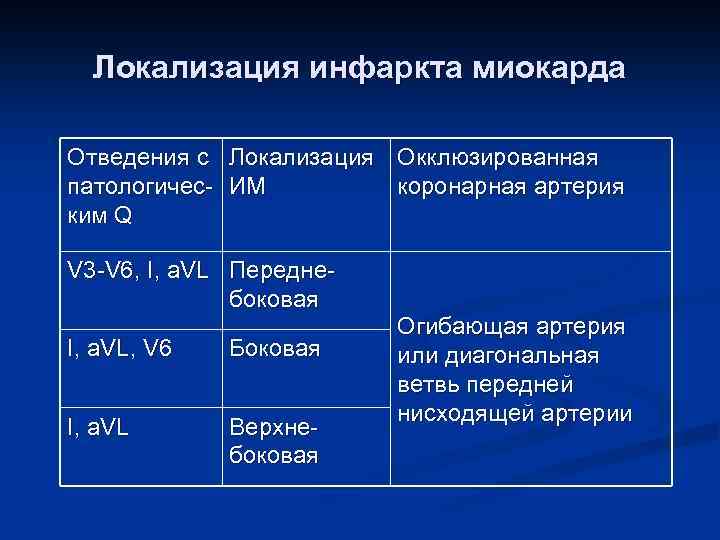 Локализация инфаркта миокарда

| Отведения с патологическим Q | Локализация ИМ | Окклюзированная коронарная артерия |
|---|---|---|
| V3-V6, I, aVL | Передне-боковая | Огибающая артерия или диагональная ветвь передней нисходящей артерии |
| I, aVL, V6 | Боковая | |
| I, aVL | Верхне-боковая | |